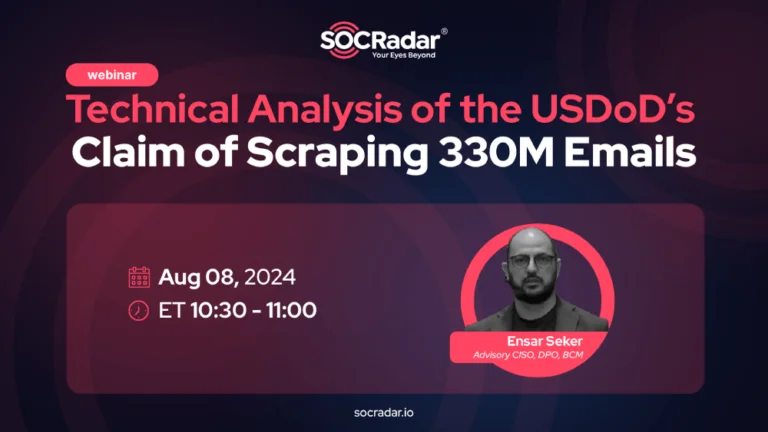 SOCRadar®
Your Eyes Beyond

webinar

Technical Analysis of the USDoD's Claim of Scraping 330M Emails

Aug 08, 2024
ET 10:30 - 11:00

Ensar Seker
Advisory CISO, DPO, BCM

socradar.io